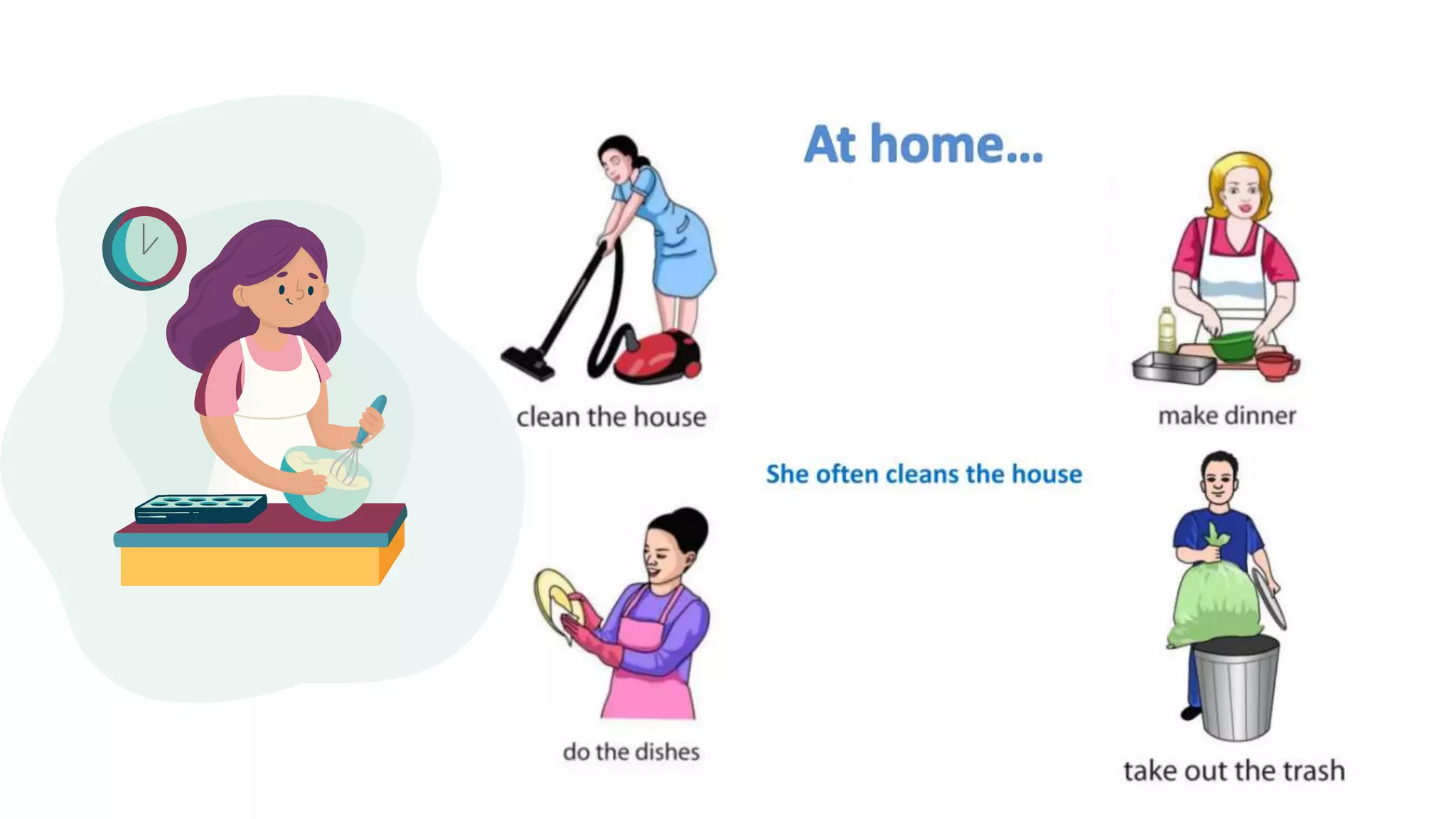 At home...

clean the house

make dinner

She often cleans the house

do the dishes

take out the trash